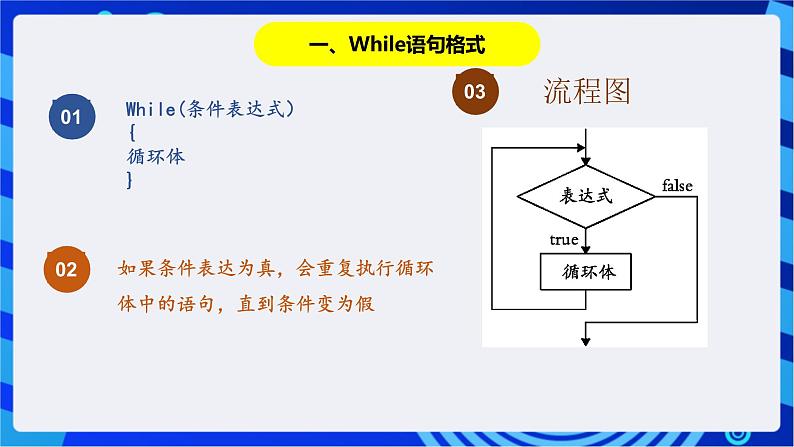 一、While语句格式

01

While(条件表达式)
{
循环体
}

02

如果条件表达为真，会重复执行循环体中的语句，直到条件变为假

03

流程图

表达式

false

true

循环体